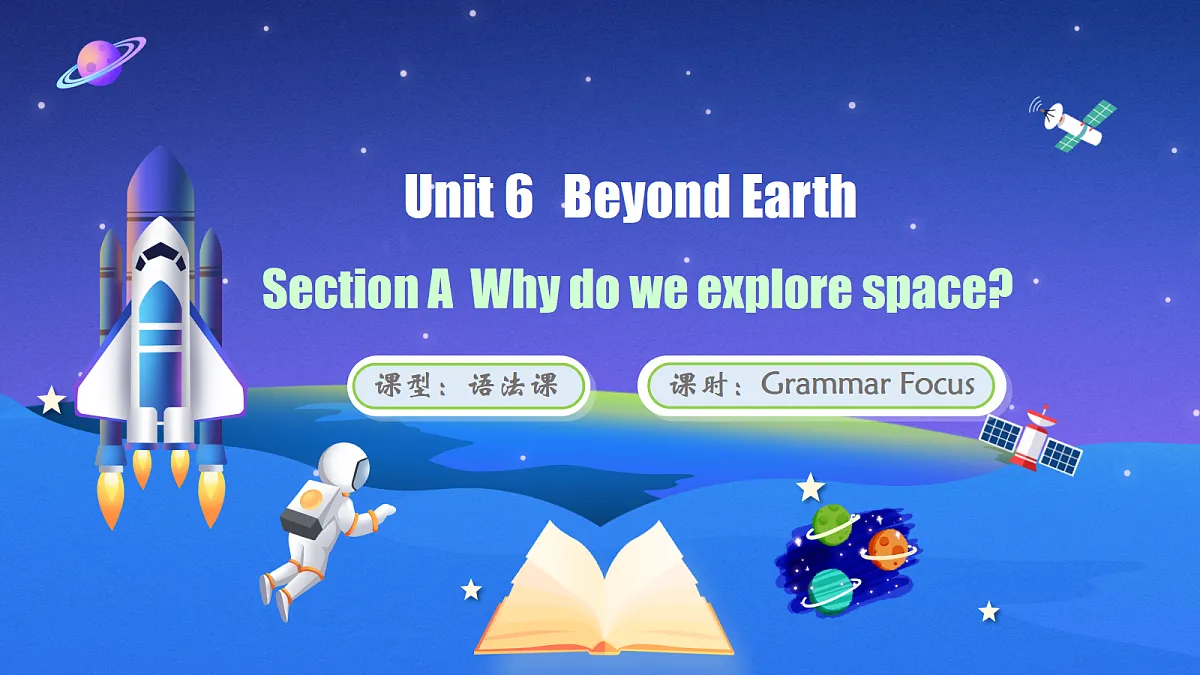 Unit 6 Beyond Earth

Section A Why do we explore space?

课型：语法课

课时：Grammar Focus